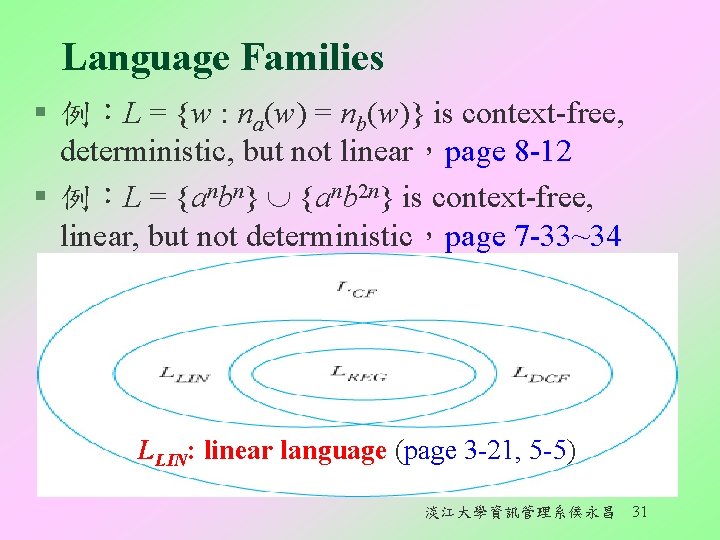 Language Families

▪ 例：$L = \{w : n_a(w) = n_b(w)\}$ is context-free, deterministic, but not linear，page 8-12

▪ 例：$L = \{a^nb^n\} \cup \{a^nb^{2n}\}$ is context-free, linear, but not deterministic，page 7-33~34

$L_{CF}$

$L_{LIN}$

$L_{REG}$

$L_{DCF}$

$L_{LIN}$: linear language (page 3-21, 5-5)

淡江大學資訊管理系侯永昌 31